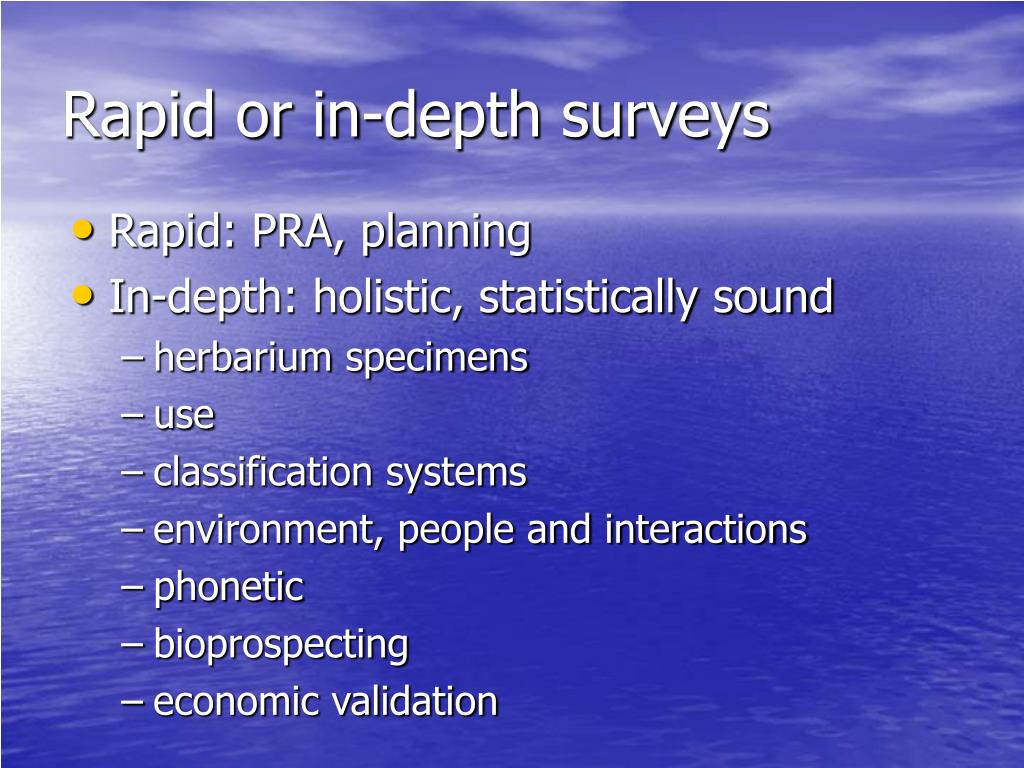 Rapid or in-depth surveys

• Rapid: PRA, planning
• In-depth: holistic, statistically sound
– herbarium specimens
– use
– classification systems
– environment, people and interactions
– phonetic
– bioprospecting
– economic validation